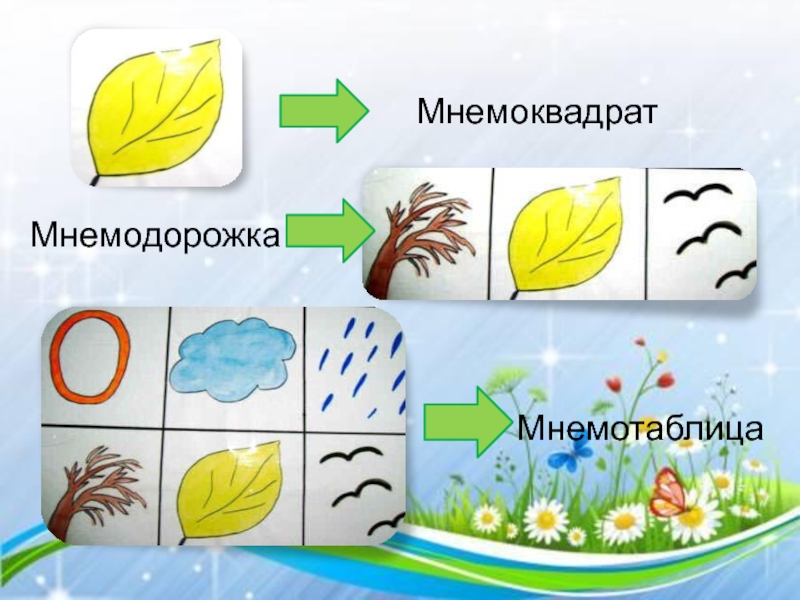 Мнемоквадрат

Мнемодорожка

Мнемотаблица